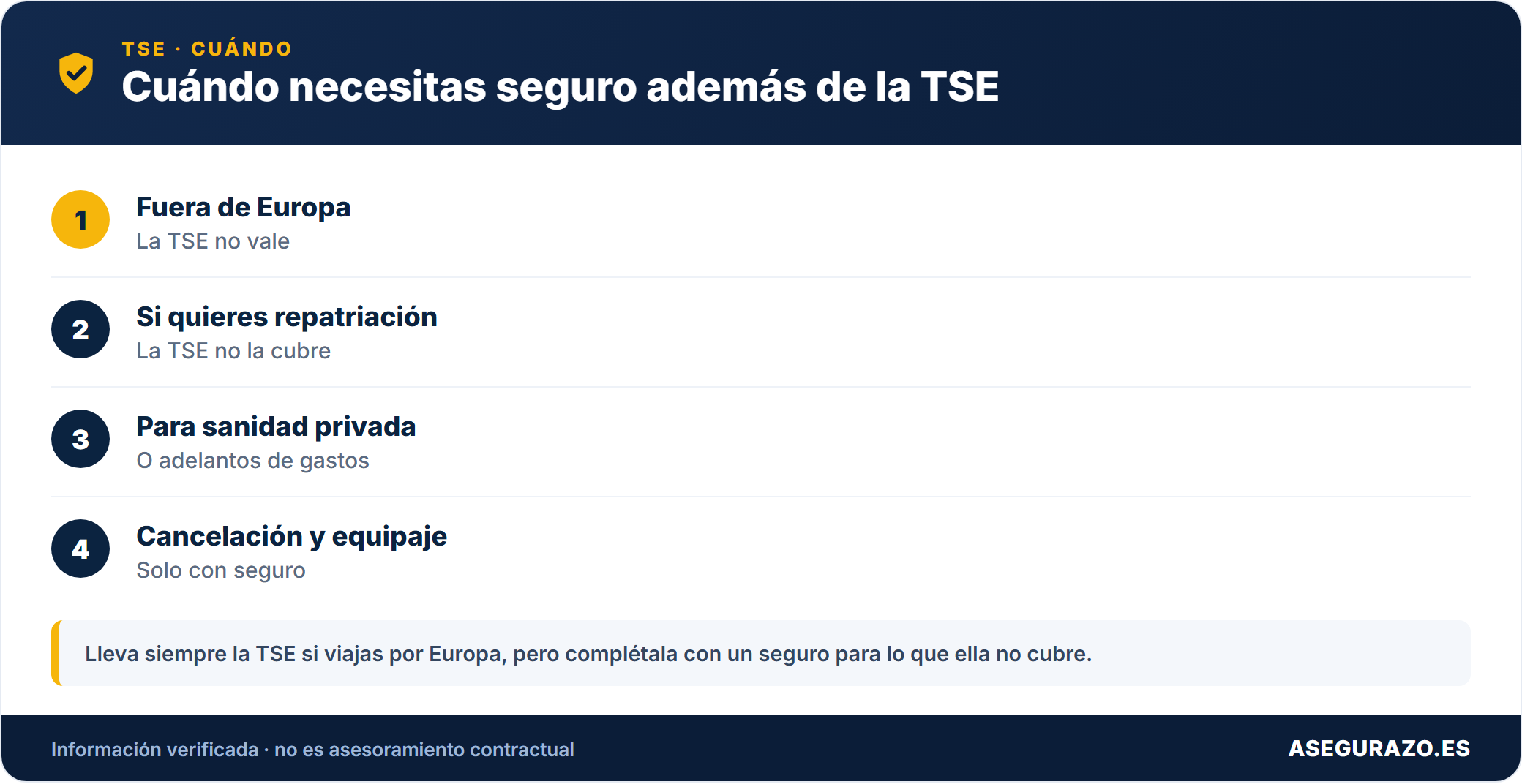 TSE · CUÁNDO
Cuándo necesitas seguro además de la TSE

1
Fuera de Europa
La TSE no vale

2
Si quieres repatriación
La TSE no la cubre

3
Para sanidad privada
O adelantos de gastos

4
Cancelación y equipaje
Solo con seguro

Lleva siempre la TSE si viajas por Europa, pero complétala con un seguro para lo que ella no cubre.

Información verificada · no es asesoramiento contractual
ASEGURAZO.ES